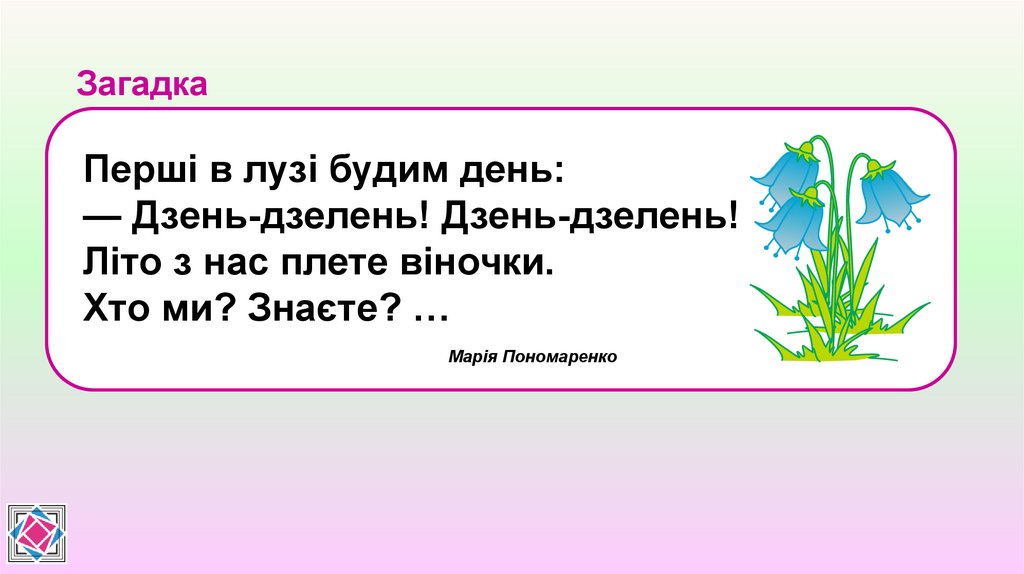 Загадка

Перші в лузі будим день:
— Дзень-дзелень! Дзень-дзелень!
Літо з нас плете віночки.
Хто ми? Знаєте? …

Марія Пономаренко